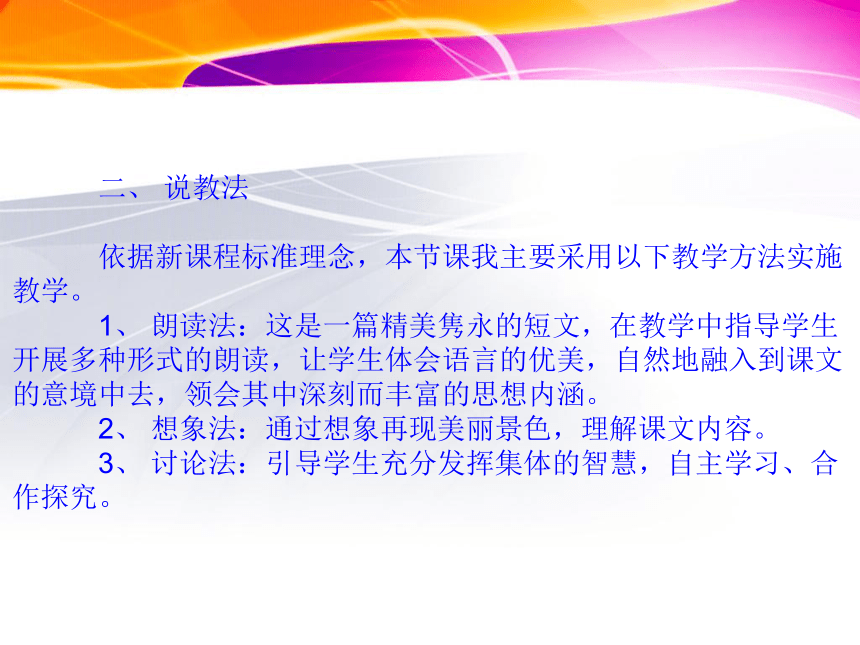 二、 说教法

依据新课程标准理念，本节课我主要采用以下教学方法实施教学。

1、 朗读法：这是一篇精美隽永的短文，在教学中指导学生开展多种形式的朗读，让学生体会语言的优美，自然地融入到课文的意境中去，领会其中深刻而丰富的思想内涵。

2、 想象法：通过想象再现美丽景色，理解课文内容。

3、 讨论法：引导学生充分发挥集体的智慧，自主学习、合作探究。